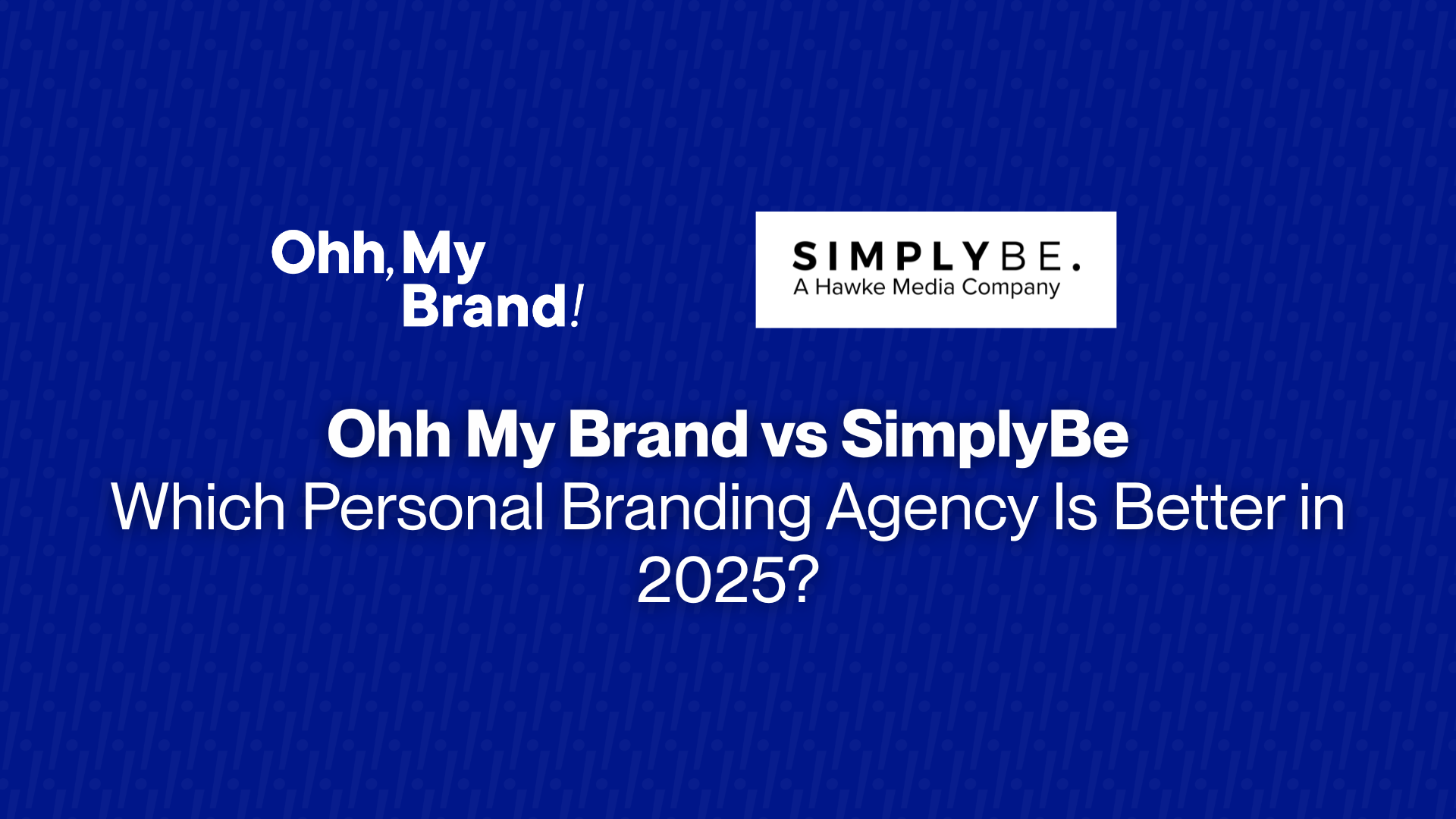 Ohh, My Brand!

SIMPLYBE.
A Hawke Media Company

Ohh My Brand vs SimplyBe
Which Personal Branding Agency Is Better in 2025?